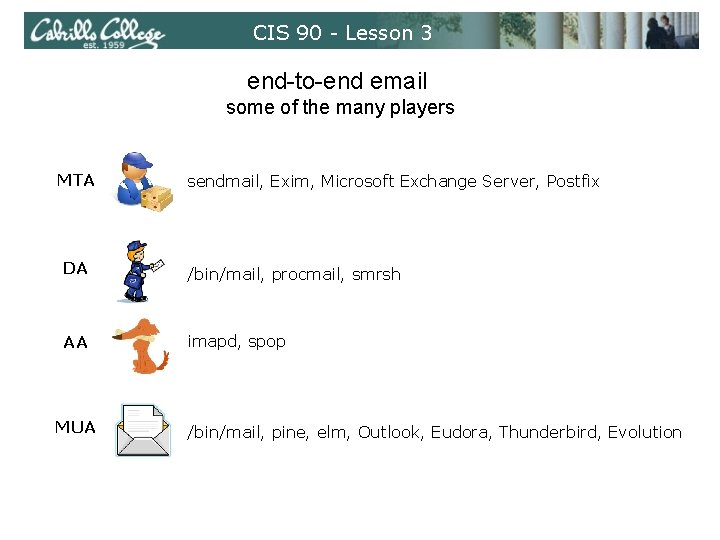 Cabrillo College est. 1959

CIS 90 - Lesson 3

end-to-end email
some of the many players

MTA sendmail, Exim, Microsoft Exchange Server, Postfix

DA /bin/mail, procmail, smrsh

AA imapd, spop

MUA /bin/mail, pine, elm, Outlook, Eudora, Thunderbird, Evolution